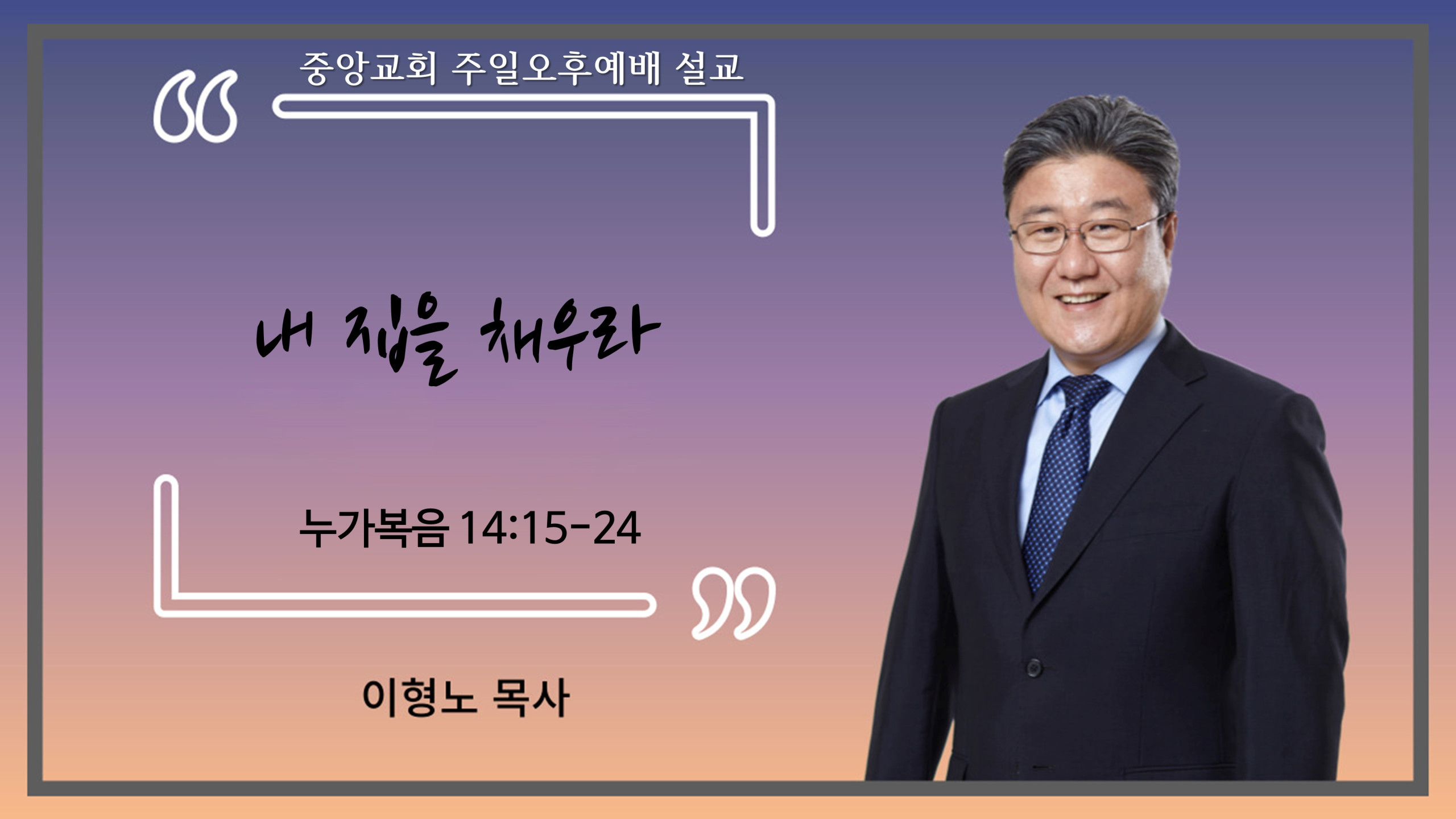 중앙교회 주일오후예배 설교

내 집을 채우라

누가복음 14:15-24

이형노 목사